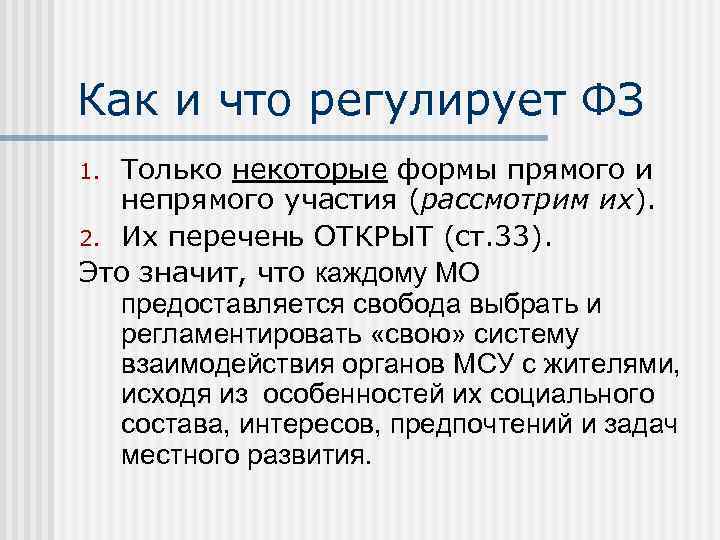 Как и что регулирует ФЗ

1. Только некоторые формы прямого и непрямого участия (рассмотрим их).
2. Их перечень ОТКРЫТ (ст.33).

Это значит, что каждому МО предоставляется свобода выбрать и регламентировать «свою» систему взаимодействия органов МСУ с жителями, исходя из особенностей их социального состава, интересов, предпочтений и задач местного развития.